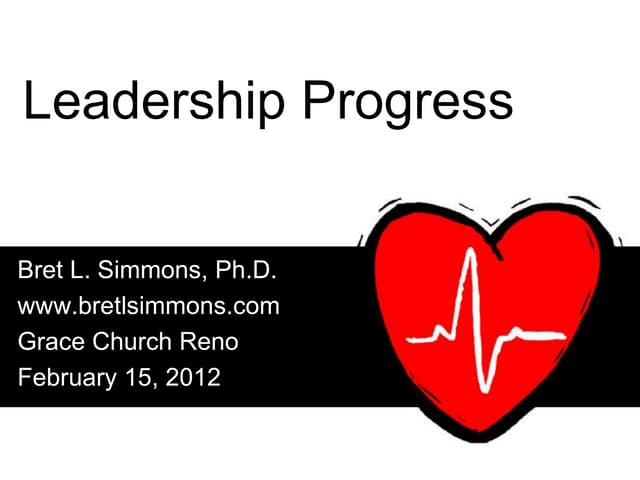 Leadership Progress

Bret L. Simmons, Ph.D.
www.bretlsimmons.com
Grace Church Reno
February 15, 2012